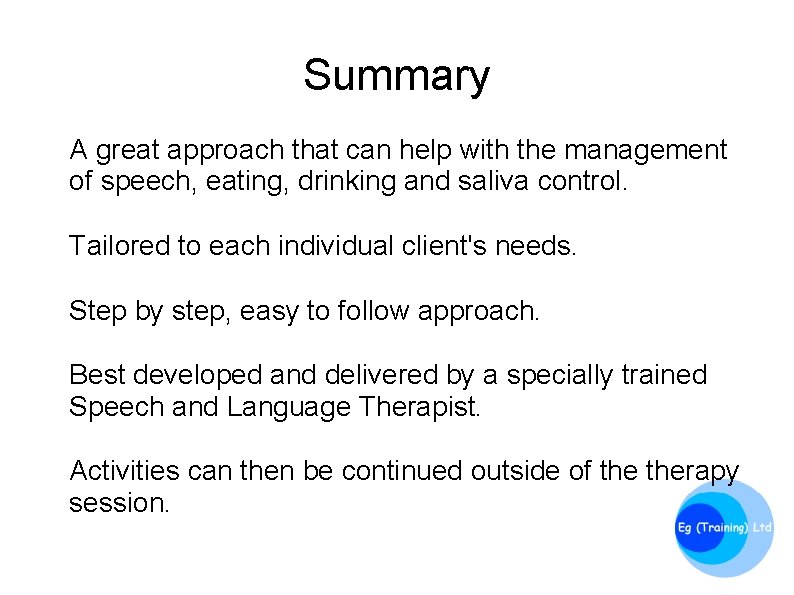 Summary

A great approach that can help with the management of speech, eating, drinking and saliva control.

Tailored to each individual client's needs.

Step by step, easy to follow approach.

Best developed and delivered by a specially trained Speech and Language Therapist.

Activities can then be continued outside of the therapy session.

Eg (Training) Ltd